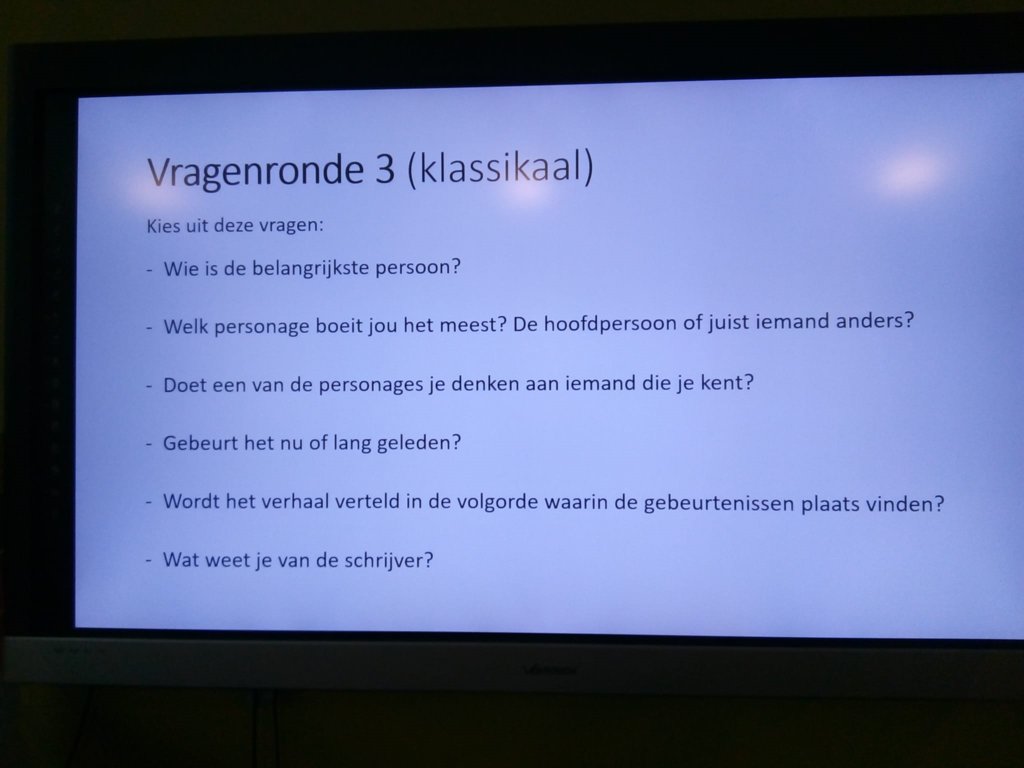 Vragenronde 3 (klassikaal)

Kies uit deze vragen:

- Wie is de belangrijkste persoon?

- Welk personage boeit jou het meest? De hoofdpersoon of juist iemand anders?

- Doet een van de personages je denken aan iemand die je kent?

- Gebeurt het nu of lang geleden?

- Wordt het verhaal verteld in de volgorde waarin de gebeurtenissen plaats vinden?

- Wat weet je van de schrijver?